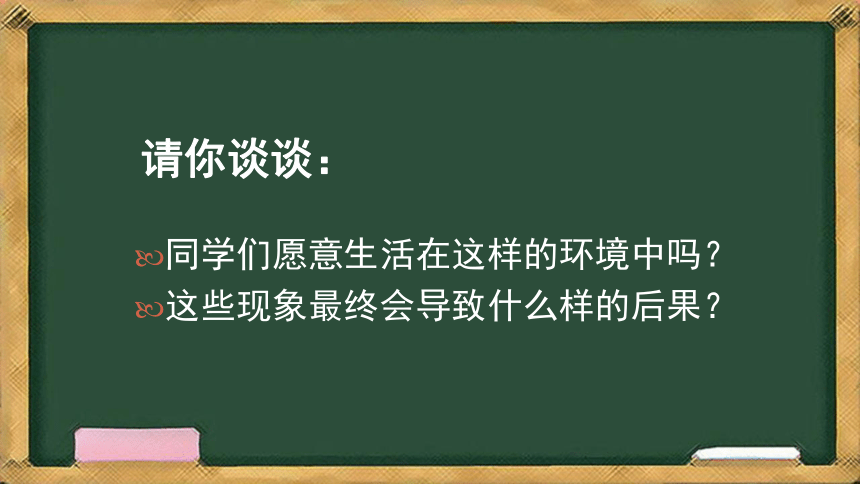 请你谈谈：

同学们愿意生活在这样的环境中吗？
这些现象最终会导致什么样的后果？